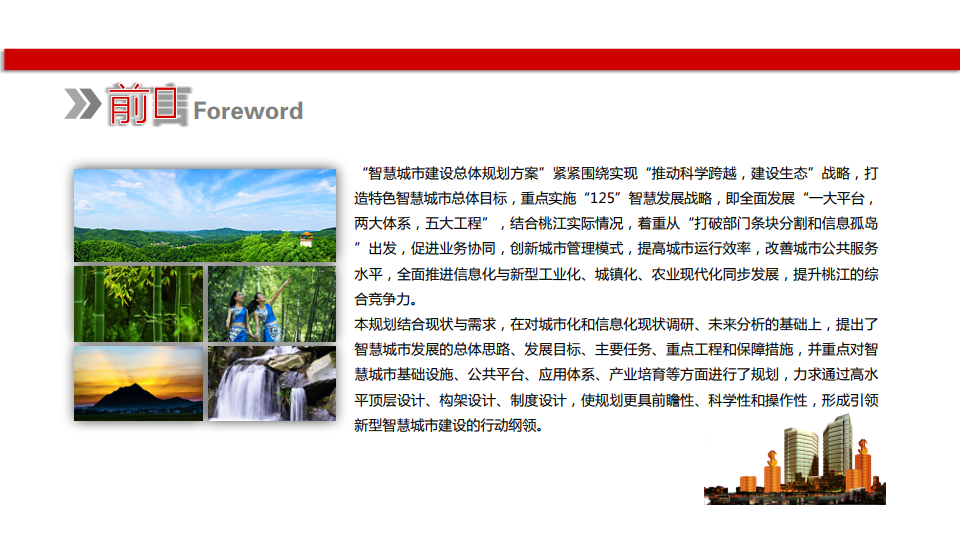 前言 Foreword

“智慧城市建设总体规划方案”紧紧围绕实现“推动科学跨越，建设生态”战略，打造特色智慧城市总体目标，重点实施“125”智慧发展战略，即全面发展“一大平台，两大体系，五大工程”，结合桃江实际情况，着重从“打破部门条块分割和信息孤岛”出发，促进业务协同，创新城市管理模式，提高城市运行效率，改善城市公共服务水平，全面推进信息化与新型工业化、城镇化、农业现代化同步发展，提升桃江的综合竞争力。

本规划结合现状与需求，在对城市化和信息化现状调研、未来分析的基础上，提出了智慧城市发展的总体思路、发展目标、主要任务、重点工程和保障措施，并重点对智慧城市基础设施、公共平台、应用体系、产业培育等方面进行了规划，力求通过高水平顶层设计、构架设计、制度设计，使规划更具前瞻性、科学性和操作性，形成引领新型智慧城市建设的行动纲领。